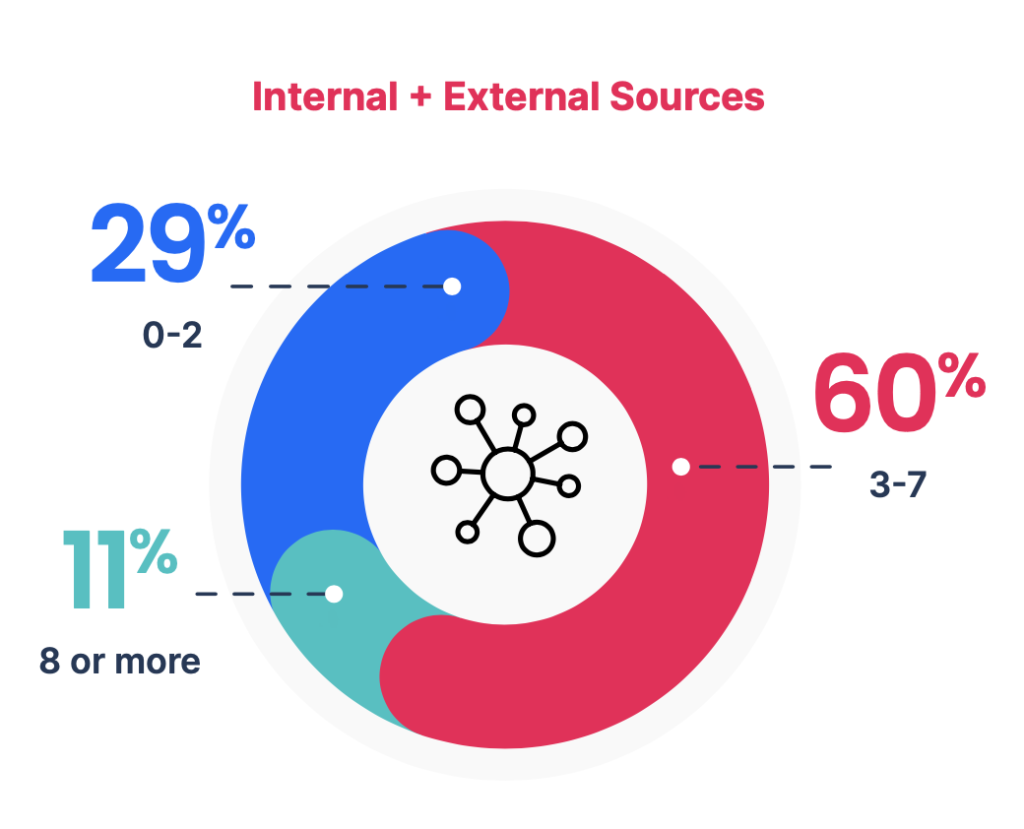 Internal + External Sources

29%
0-2

60%
3-7

11%
8 or more